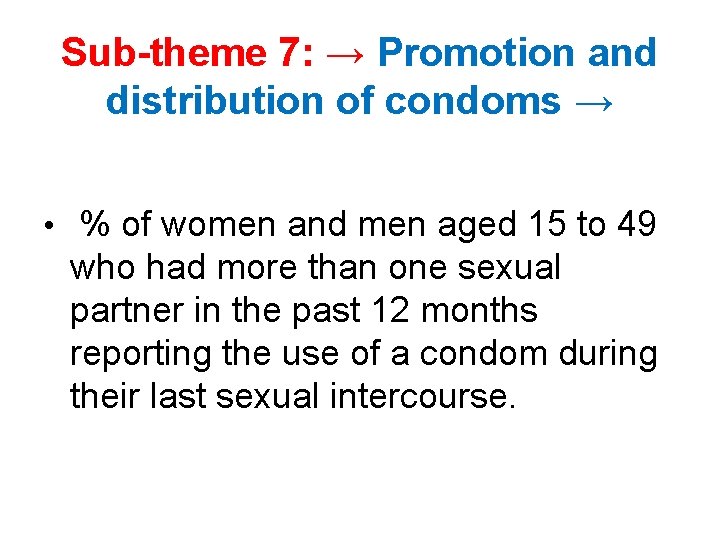 Sub-theme 7: → Promotion and distribution of condoms →

• % of women and men aged 15 to 49 who had more than one sexual partner in the past 12 months reporting the use of a condom during their last sexual intercourse.